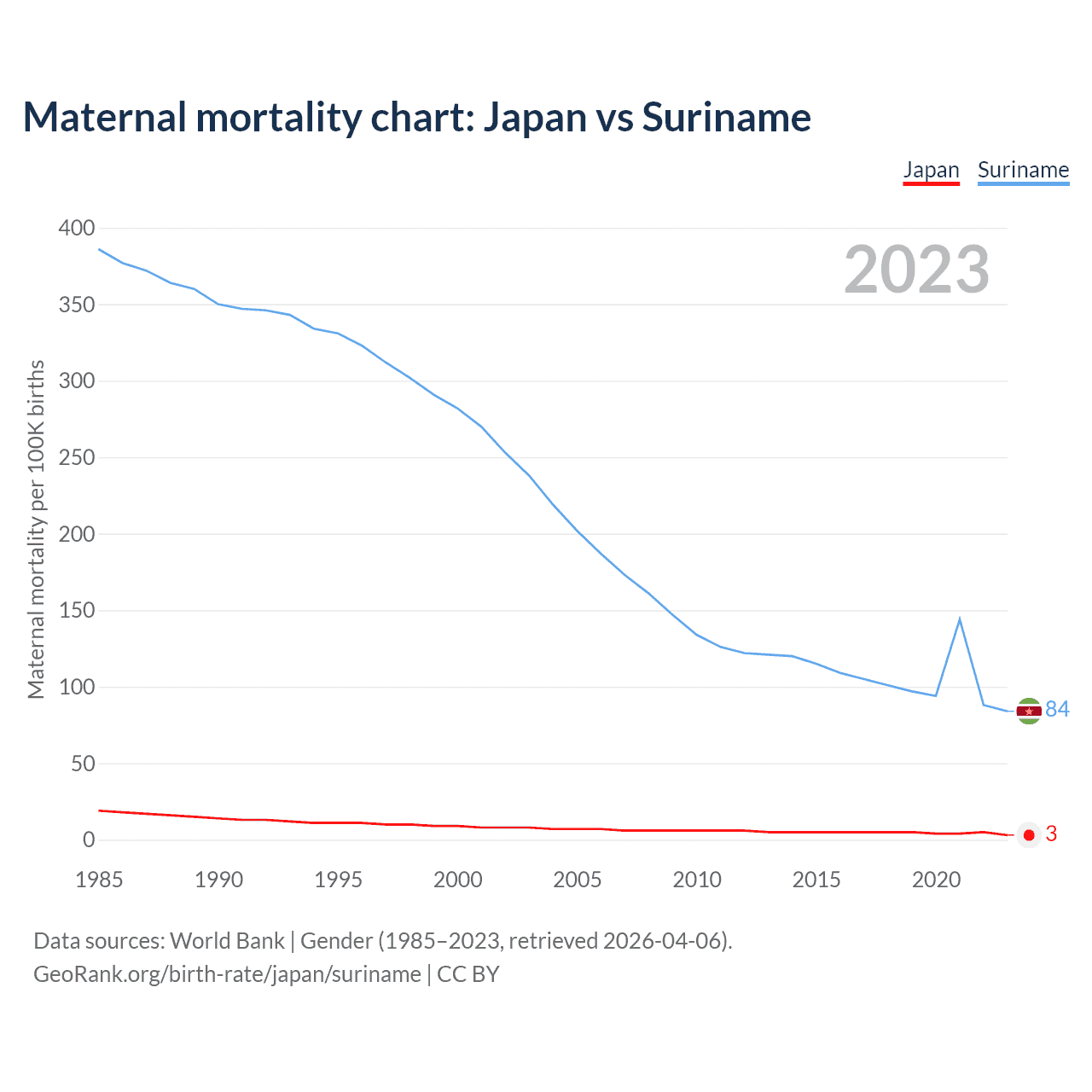 Maternal mortality chart: Japan vs Suriname

Japan Suriname

2023

Maternal mortality per 100K births

400
350
300
250
200
150
100
50
0

84
3

1985 1990 1995 2000 2005 2010 2015 2020

Data sources: World Bank | Gender (1985–2023, retrieved 2026-04-06).
GeoRank.org/birth-rate/japan/suriname | CC BY